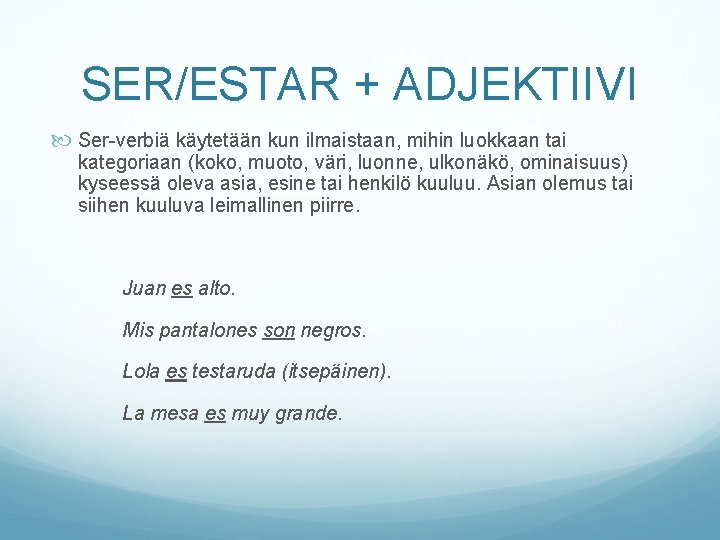 SER/ESTAR + ADJEKTIIVI

Ser-verbiä käytetään kun ilmaistaan, mihin luokkaan tai kategoriaan (koko, muoto, väri, luonne, ulkonäkö, ominaisuus) kyseessä oleva asia, esine tai henkilö kuuluu. Asian olemus tai siihen kuuluva leimallinen piirre.

Juan es alto.

Mis pantalones son negros.

Lola es testaruda (itsepäinen).

La mesa es muy grande.